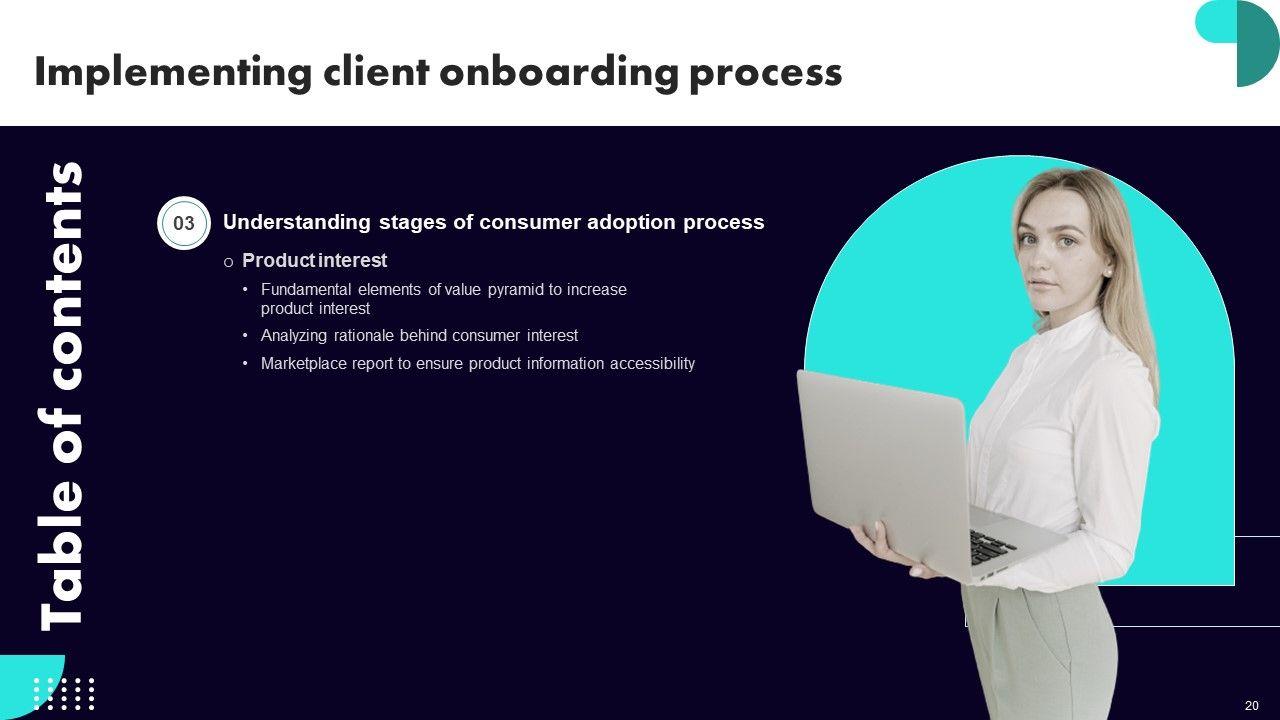 Implementing client onboarding process

Table of contents

03 Understanding stages of consumer adoption process

o Product interest

• Fundamental elements of value pyramid to increase product interest

• Analyzing rationale behind consumer interest

• Marketplace report to ensure product information accessibility

20